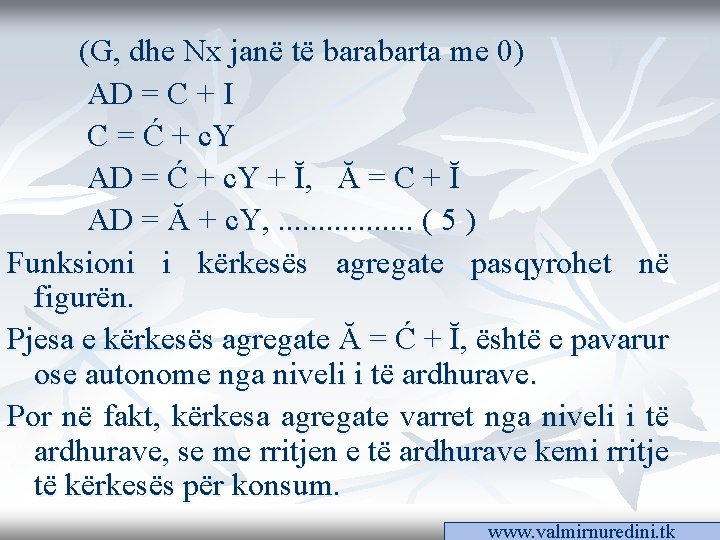 (G, dhe Nx janë të barabarta me 0)

AD = C + I

C = Ć + cY

AD = Ć + cY + Ĭ,   Ă = C + Ĭ

AD = Ă + cY, ................. ( 5 )

Funksioni i kërkesës agregate pasqyrohet në figurën.

Pjesa e kërkesës agregate Ă = Ć + Ĭ, është e pavarur ose autonome nga niveli i të ardhurave.

Por në fakt, kërkesa agregate varret nga niveli i të ardhurave, se me rritjen e të ardhurave kemi rritje të kërkesës për konsum.

www.valmirnuredini.tk